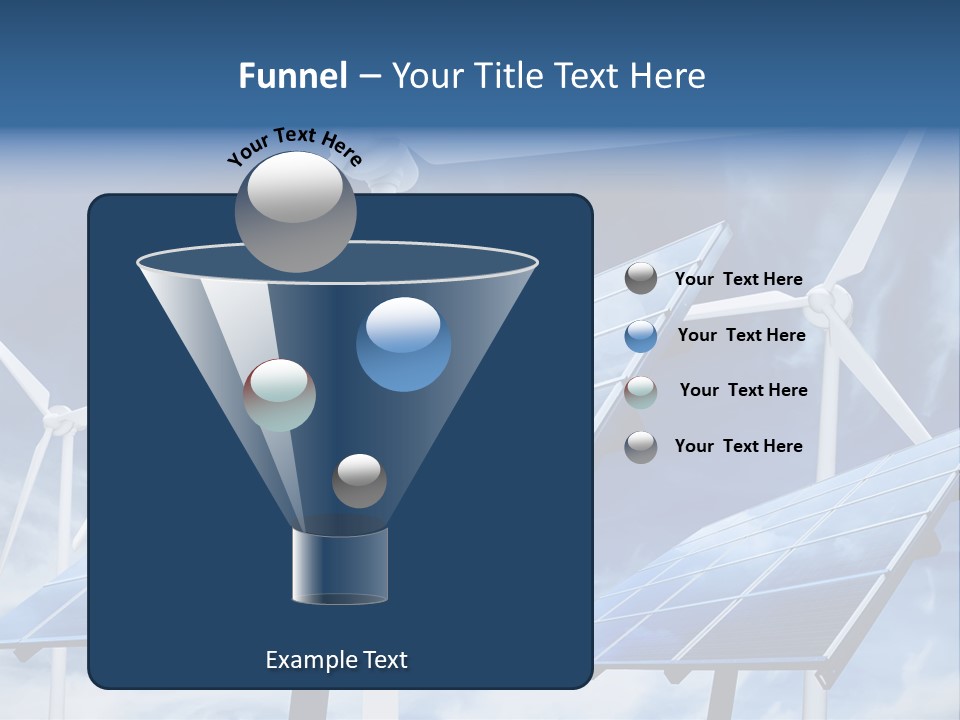 Funnel – Your Title Text Here

Your Text Here

Your Text Here

Your Text Here

Your Text Here

Your Text Here

Example Text